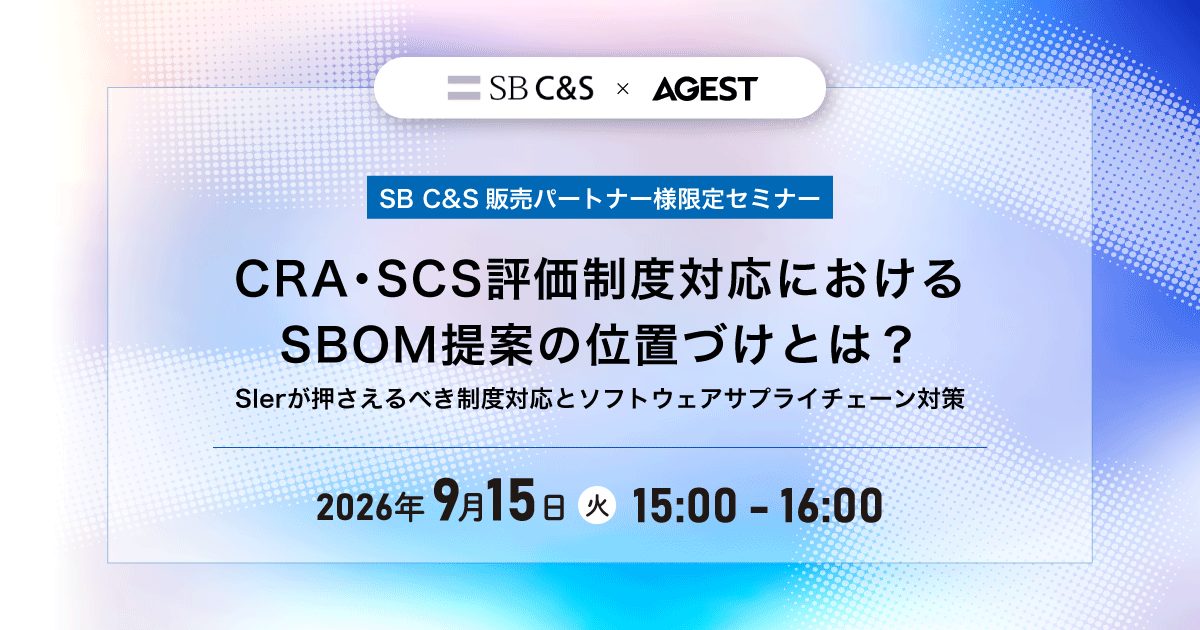 SB C&S × AGEST

SB C&S 販売パートナー様限定セミナー

CRA・SCS評価制度対応における SBOM提案の位置づけとは？

SIerが押さえるべき制度対応とソフトウェアサプライチェーン対策

2026年 9月15日 火 15:00 - 16:00